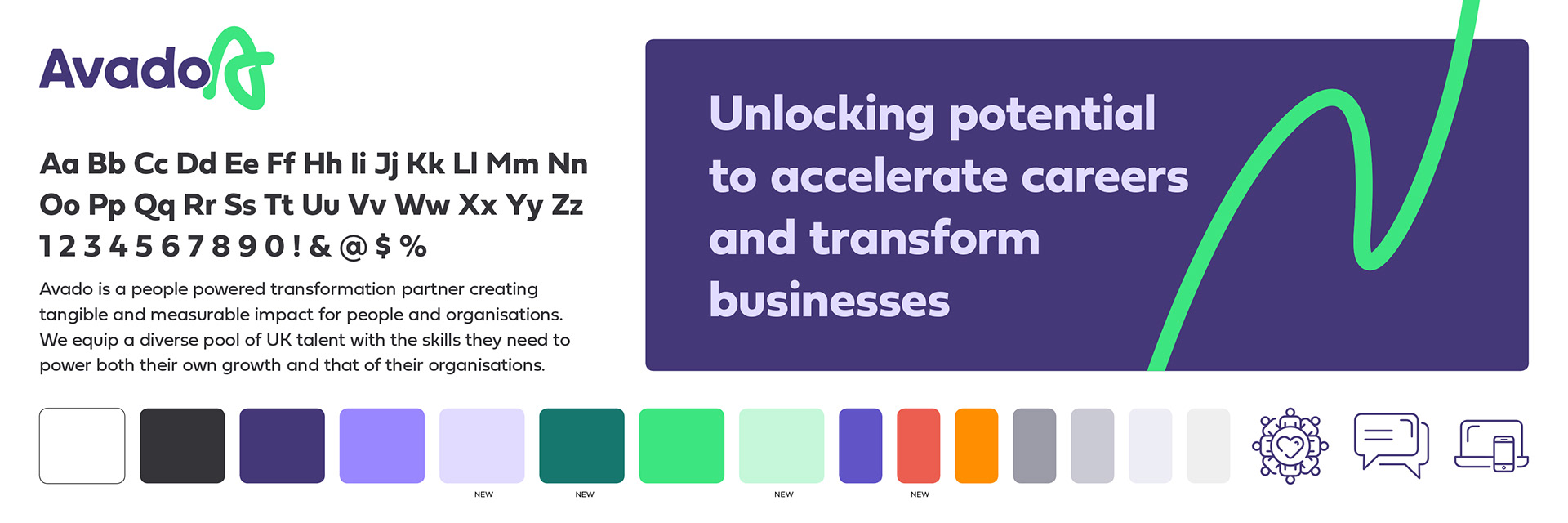 Avado

Aa Bb Cc Dd Ee Ff Hh Ii Jj Kk Ll Mm Nn Oo Pp Qq Rr Ss Tt Uu Vv Ww Xx Yy Zz 1 2 3 4 5 6 7 8 9 0 ! & @ $ %

Avado is a people powered transformation partner creating tangible and measurable impact for people and organisations. We equip a diverse pool of UK talent with the skills they need to power both their own growth and that of their organisations.

Unlocking potential to accelerate careers and transform businesses

NEW

NEW

NEW

NEW